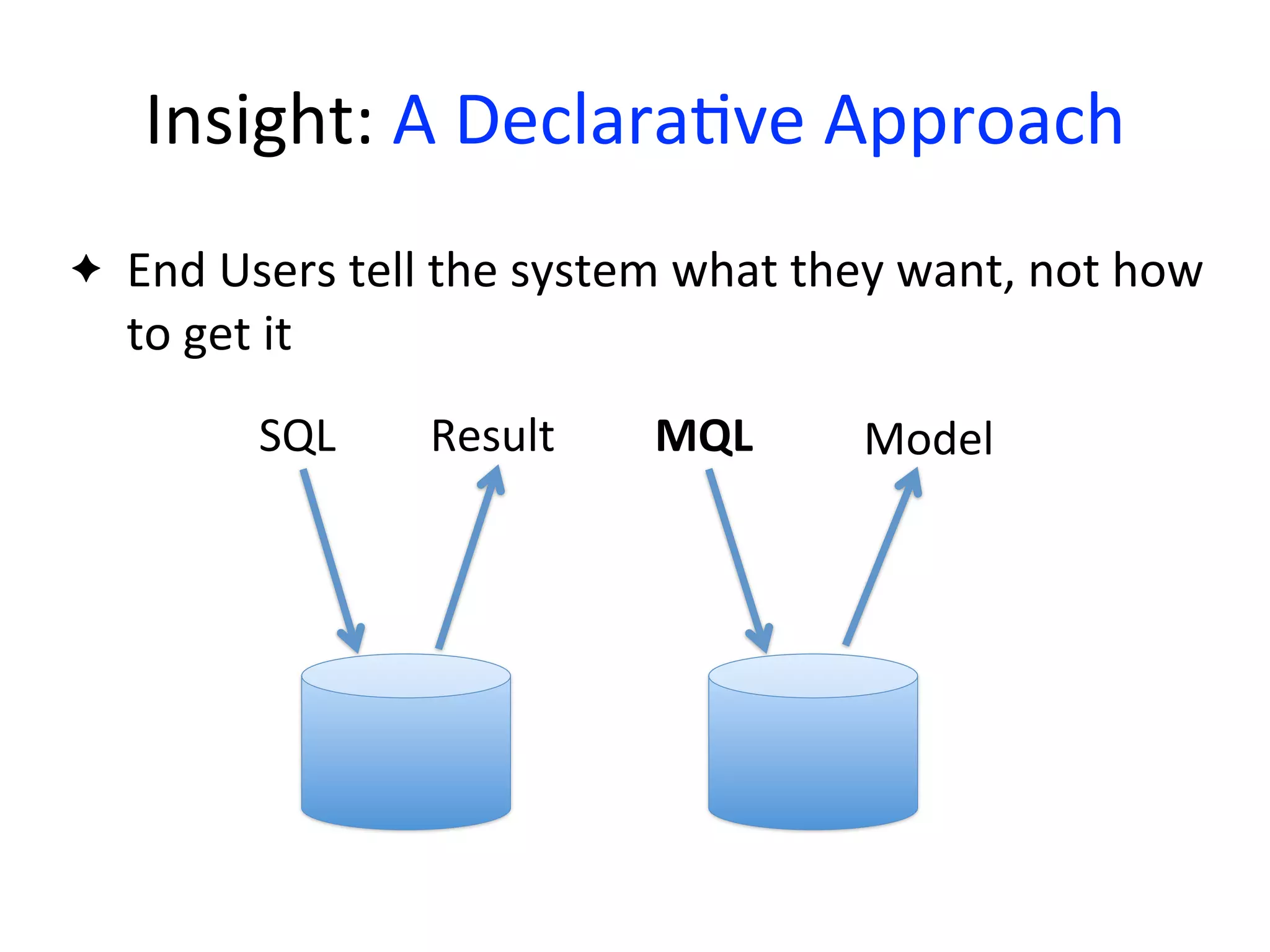 Insight: A Declarative Approach

✦ End Users tell the system what they want, not how to get it

SQL Result MQL Model